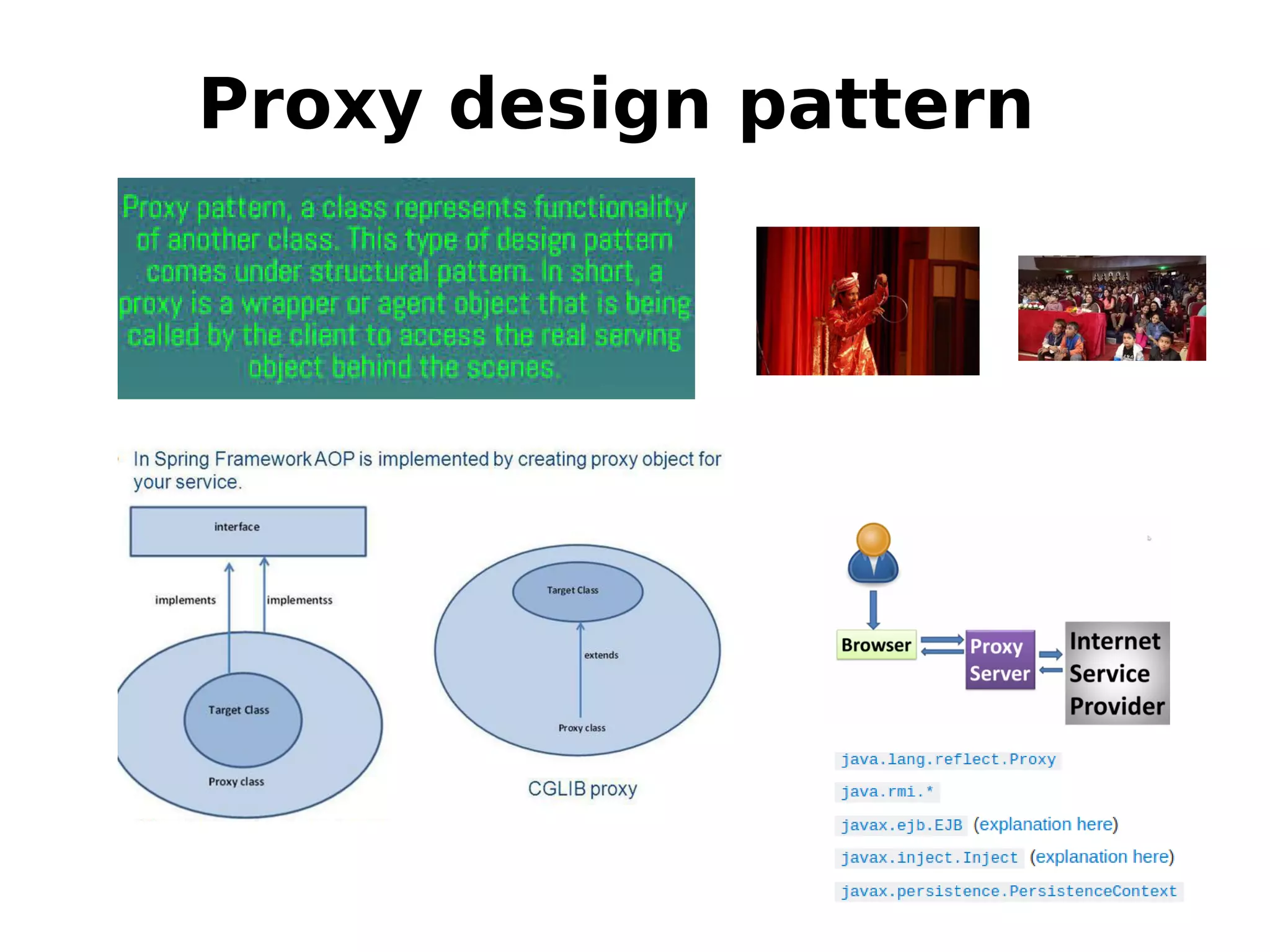 Proxy design pattern

Proxy pattern, a class represents functionality of another class. This type of design pattern comes under structural pattern. In short, a proxy is a wrapper or agent object that is being called by the client to access the real serving object behind the scenes.

In Spring Framework AOP is implemented by creating proxy object for your service.

interface

implements

implementss

Target Class

Proxy class

Target Class

extends

Proxy class

CGLIB proxy

Browser

Proxy Server

Internet Service Provider

java.lang.reflect.Proxy

java.rmi.*

javax.ejb.EJB (explanation here)

javax.inject.Inject (explanation here)

javax.persistence.PersistenceContext